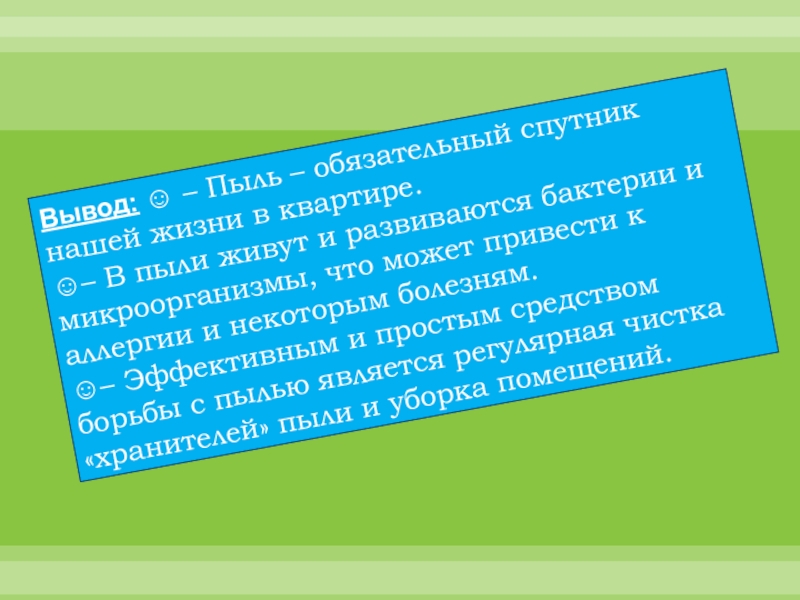 Вывод: ☺ – Пыль – обязательный спутник нашей жизни в квартире.
☺– В пыли живут и развиваются бактерии и микроорганизмы, что может привести к аллергии и некоторым болезням.
☺– Эффективным и простым средством борьбы с пылью является регулярная чистка «хранителей» пыли и уборка помещений.